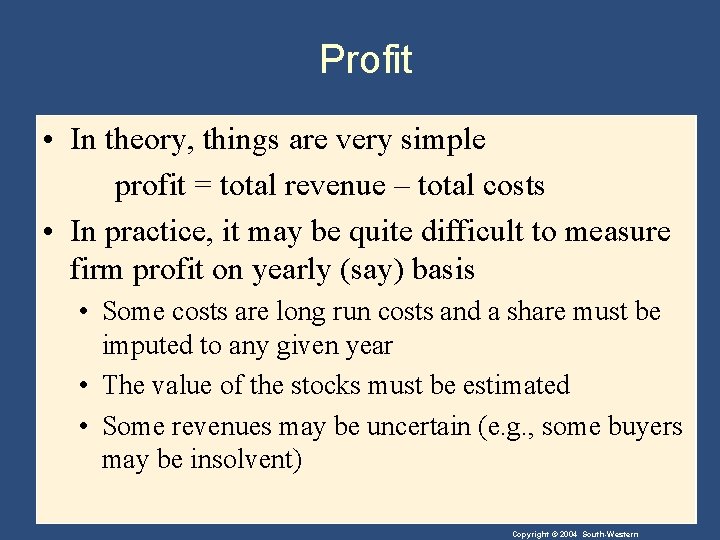 Profit

• In theory, things are very simple

profit = total revenue – total costs

• In practice, it may be quite difficult to measure firm profit on yearly (say) basis

• Some costs are long run costs and a share must be imputed to any given year

• The value of the stocks must be estimated

• Some revenues may be uncertain (e.g., some buyers may be insolvent)

Copyright © 2004 South-Western